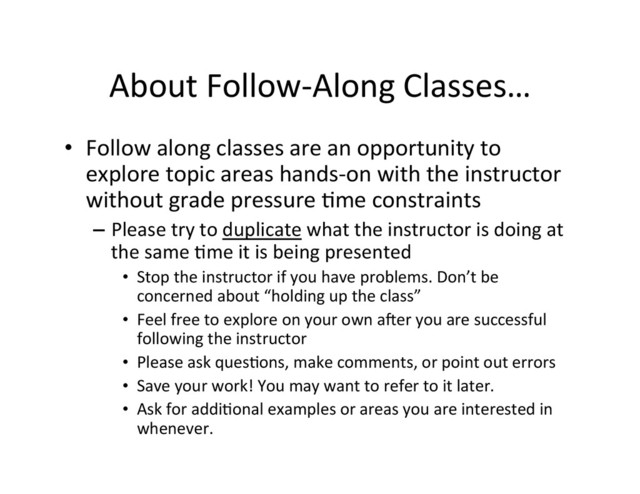 About Follow-Along Classes…

• Follow along classes are an opportunity to explore topic areas hands-on with the instructor without grade pressure time constraints

– Please try to duplicate what the instructor is doing at the same time it is being presented

• Stop the instructor if you have problems. Don't be concerned about "holding up the class"

• Feel free to explore on your own after you are successful following the instructor

• Please ask questions, make comments, or point out errors

• Save your work! You may want to refer to it later.

• Ask for additional examples or areas you are interested in whenever.